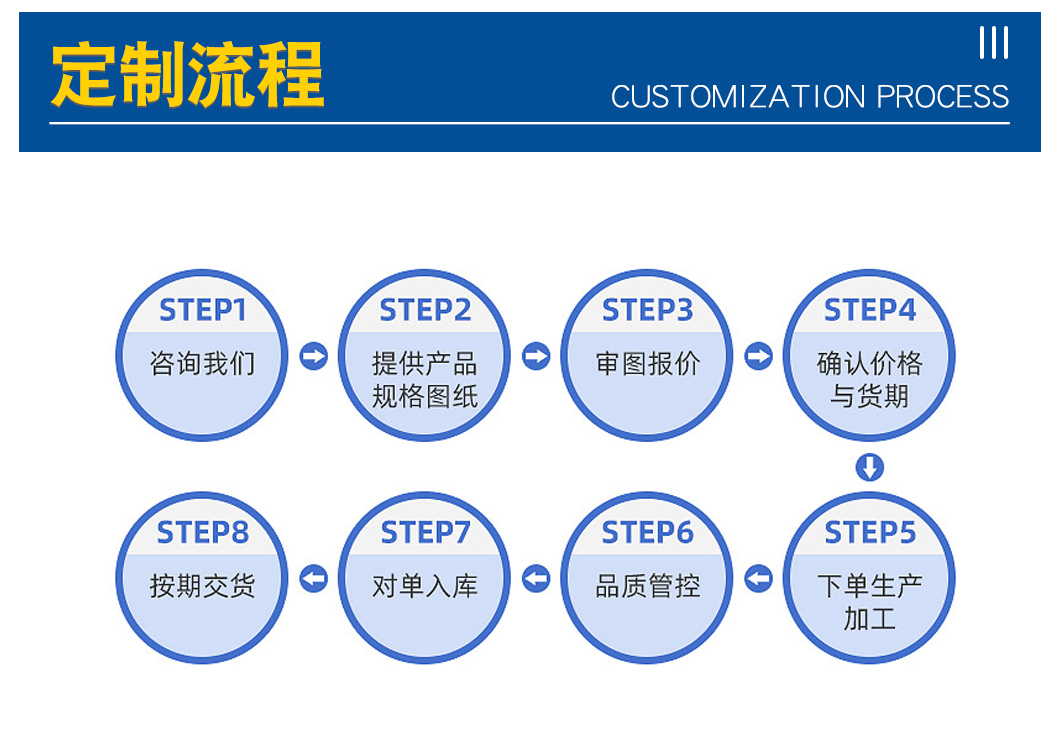 定制流程

CUSTOMIZATION PROCESS

STEP1
咨询我们

STEP2
提供产品规格图纸

STEP3
审图报价

STEP4
确认价格与货期

STEP5
下单生产加工

STEP6
品质管控

STEP7
对单入库

STEP8
按期交货